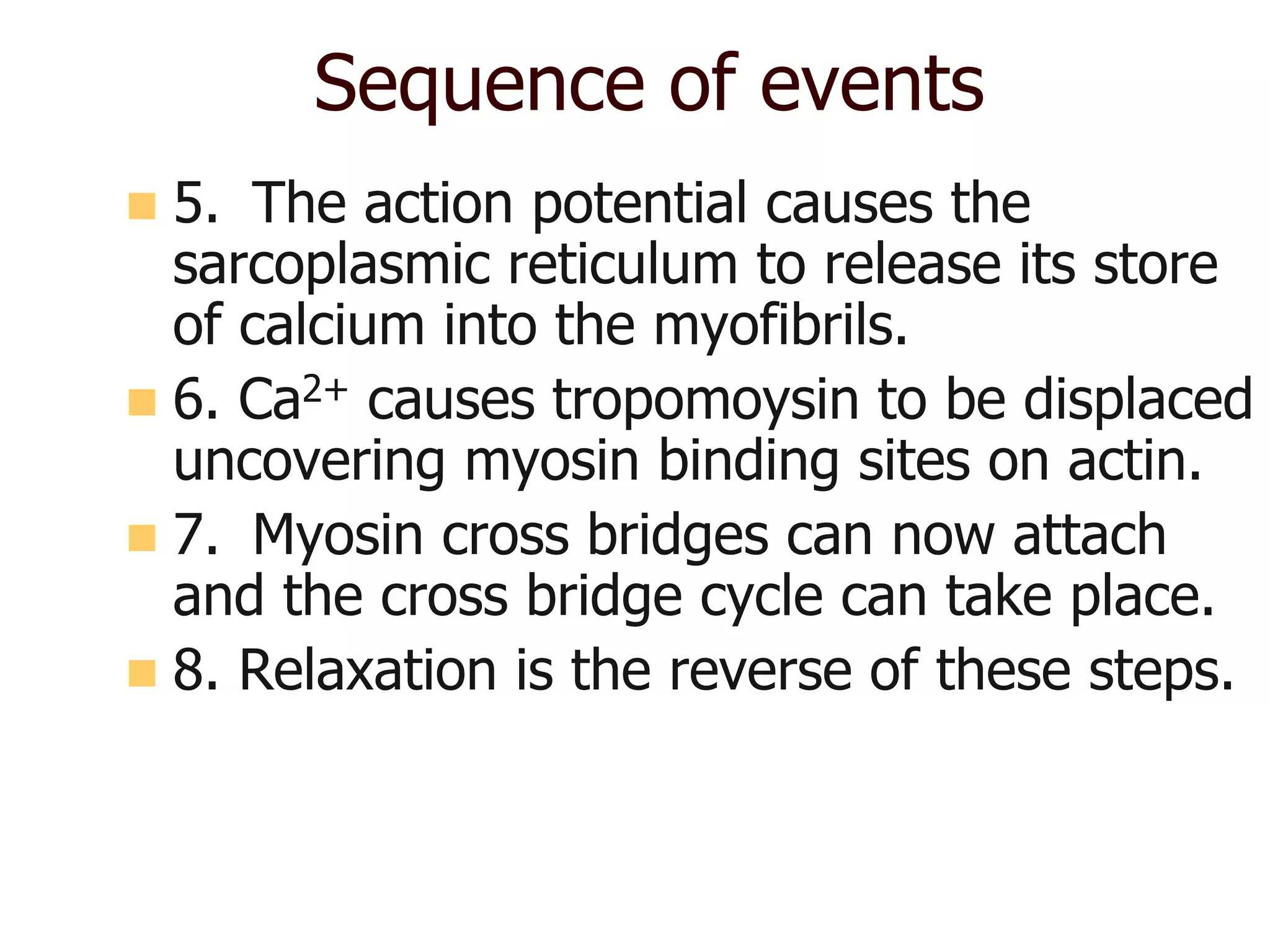 Sequence of events

5. The action potential causes the sarcoplasmic reticulum to release its store of calcium into the myofibrils.

6. $Ca^{2+}$ causes tropomoysin to be displaced uncovering myosin binding sites on actin.

7. Myosin cross bridges can now attach and the cross bridge cycle can take place.

8. Relaxation is the reverse of these steps.